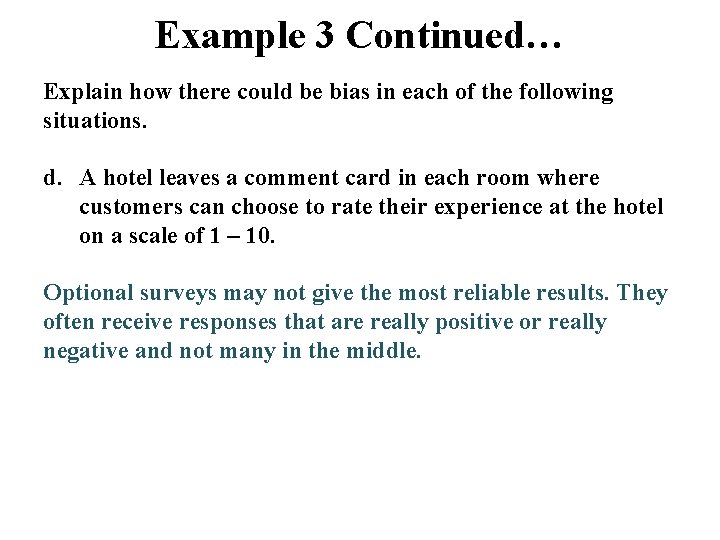 Example 3 Continued…

Explain how there could be bias in each of the following situations.

d. A hotel leaves a comment card in each room where customers can choose to rate their experience at the hotel on a scale of 1 – 10.

Optional surveys may not give the most reliable results. They often receive responses that are really positive or really negative and not many in the middle.